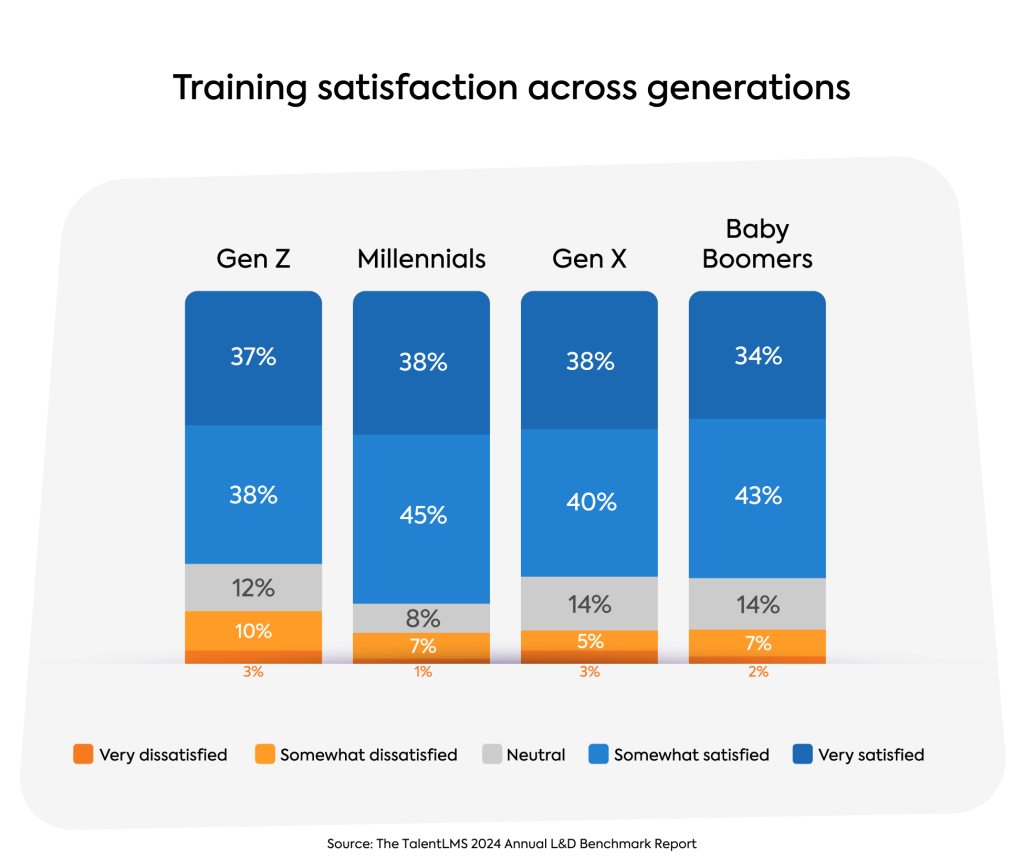 Training satisfaction across generations

Gen Z
37%
38%
12%
10%
3%

Millennials
38%
45%
8%
7%
1%

Gen X
38%
40%
14%
5%
3%

Baby Boomers
34%
43%
14%
7%
2%

Very dissatisfied
Somewhat dissatisfied
Neutral
Somewhat satisfied
Very satisfied

Source: The TalentLMS 2024 Annual L&D Benchmark Report